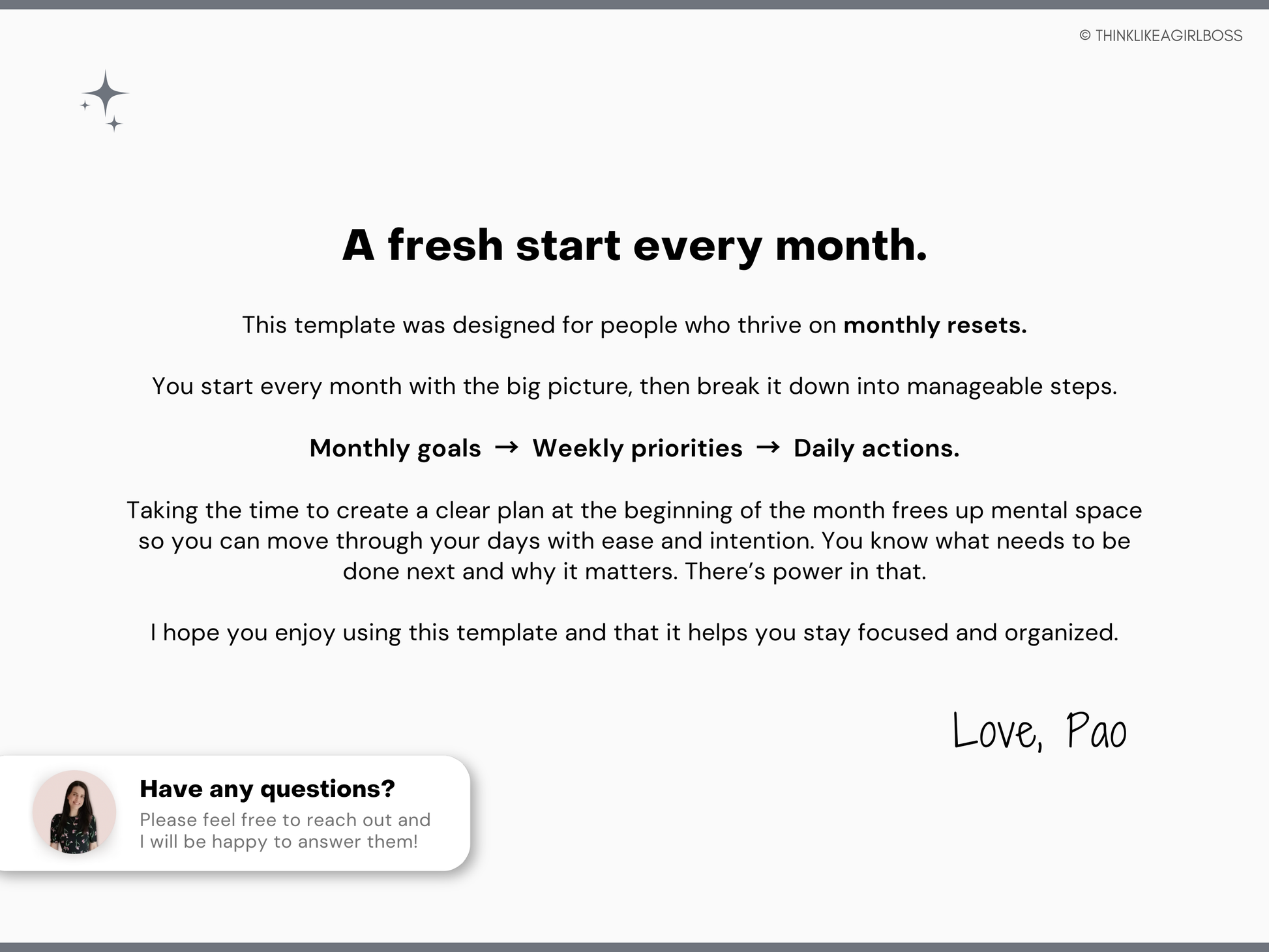 © THINKLIKEAGIRLBOSS

A fresh start every month.

This template was designed for people who thrive on monthly resets.

You start every month with the big picture, then break it down into manageable steps.

Monthly goals → Weekly priorities → Daily actions.

Taking the time to create a clear plan at the beginning of the month frees up mental space so you can move through your days with ease and intention. You know what needs to be done next and why it matters. There's power in that.

I hope you enjoy using this template and that it helps you stay focused and organized.

Love, Pao

Have any questions?
Please feel free to reach out and I will be happy to answer them!